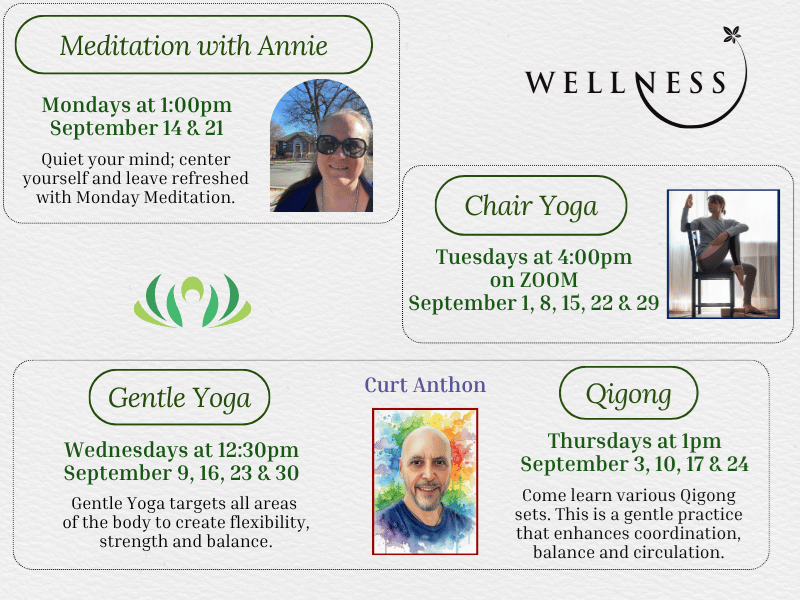 Meditation with Annie

Mondays at 1:00pm
September 14 & 21

Quiet your mind; center yourself and leave refreshed with Monday Meditation.

WELLNESS

Chair Yoga

Tuesdays at 4:00pm
on ZOOM
September 1, 8, 15, 22 & 29

Gentle Yoga

Wednesdays at 12:30pm
September 9, 16, 23 & 30

Gentle Yoga targets all areas of the body to create flexibility, strength and balance.

Curt Anthon

Qigong

Thursdays at 1pm
September 3, 10, 17 & 24

Come learn various Qigong sets. This is a gentle practice that enhances coordination, balance and circulation.